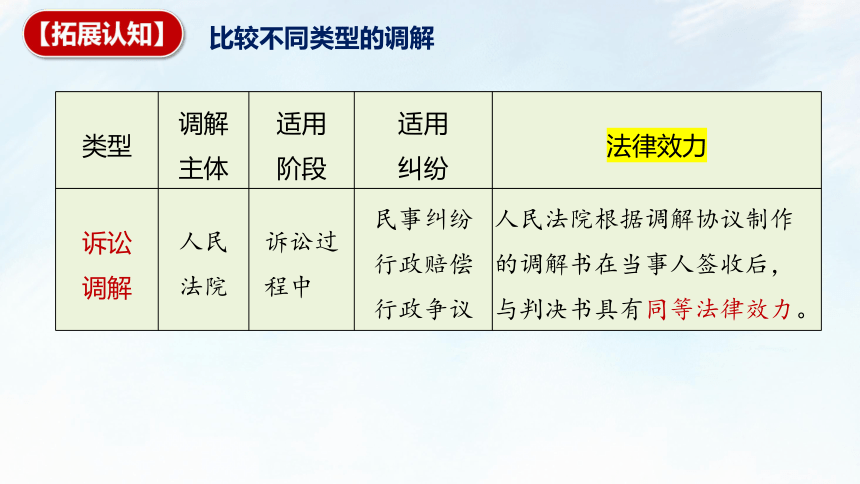 【拓展认知】 比较不同类型的调解

| 类型 | 调解主体 | 适用阶段 | 适用纠纷 | 法律效力 |
|---|---|---|---|---|
| 诉讼调解 | 人民法院 | 诉讼过程中 | 民事纠纷 行政赔偿 行政争议 | 人民法院根据调解协议制作的调解书在当事人签收后，与判决书具有同等法律效力。 |